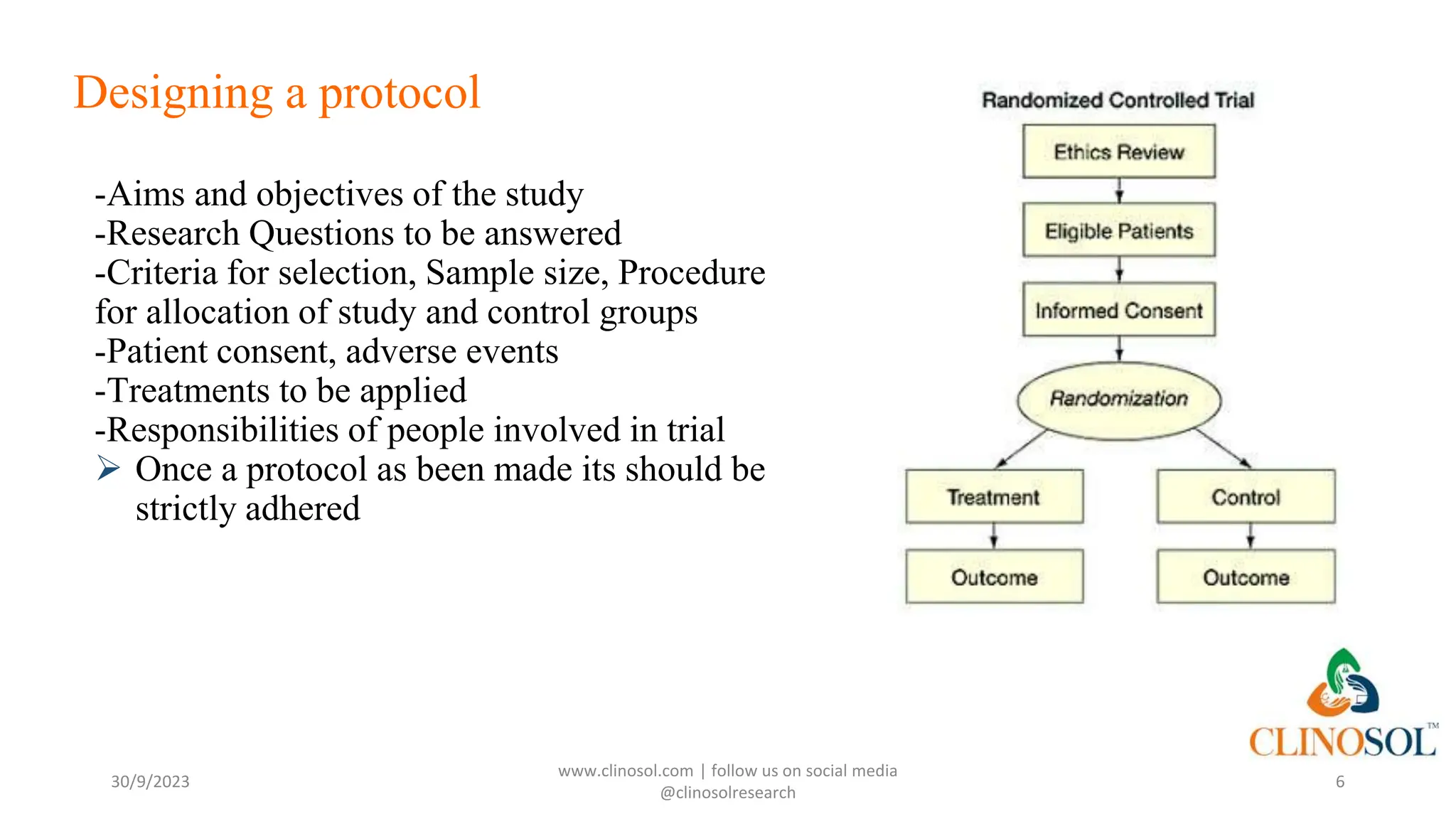 Designing a protocol

-Aims and objectives of the study
-Research Questions to be answered
-Criteria for selection, Sample size, Procedure for allocation of study and control groups
-Patient consent, adverse events
-Treatments to be applied
-Responsibilities of people involved in trial

➢ Once a protocol as been made its should be strictly adhered

Randomized Controlled Trial

Ethics Review

Eligible Patients

Informed Consent

Randomization

Treatment

Control

Outcome

Outcome

CLINOSOL™

30/9/2023

www.clinosol.com | follow us on social media
@clinosolresearch

6